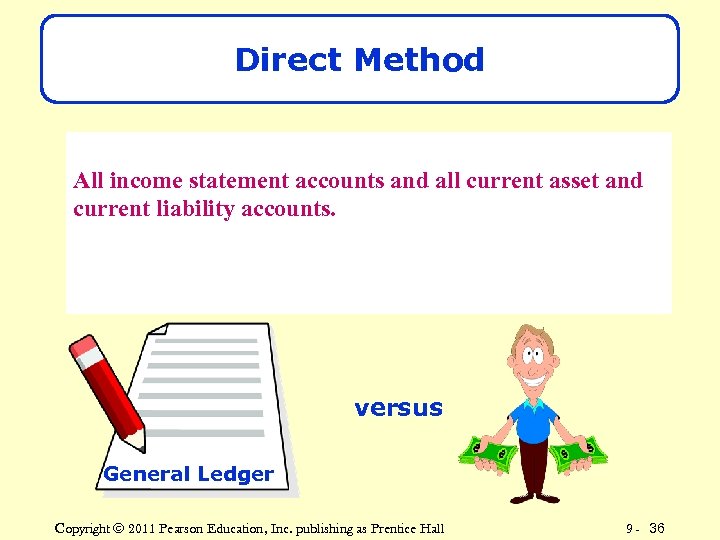 Direct Method

All income statement accounts and all current asset and current liability accounts.

General Ledger

versus

Copyright © 2011 Pearson Education, Inc. publishing as Prentice Hall

9 - 36